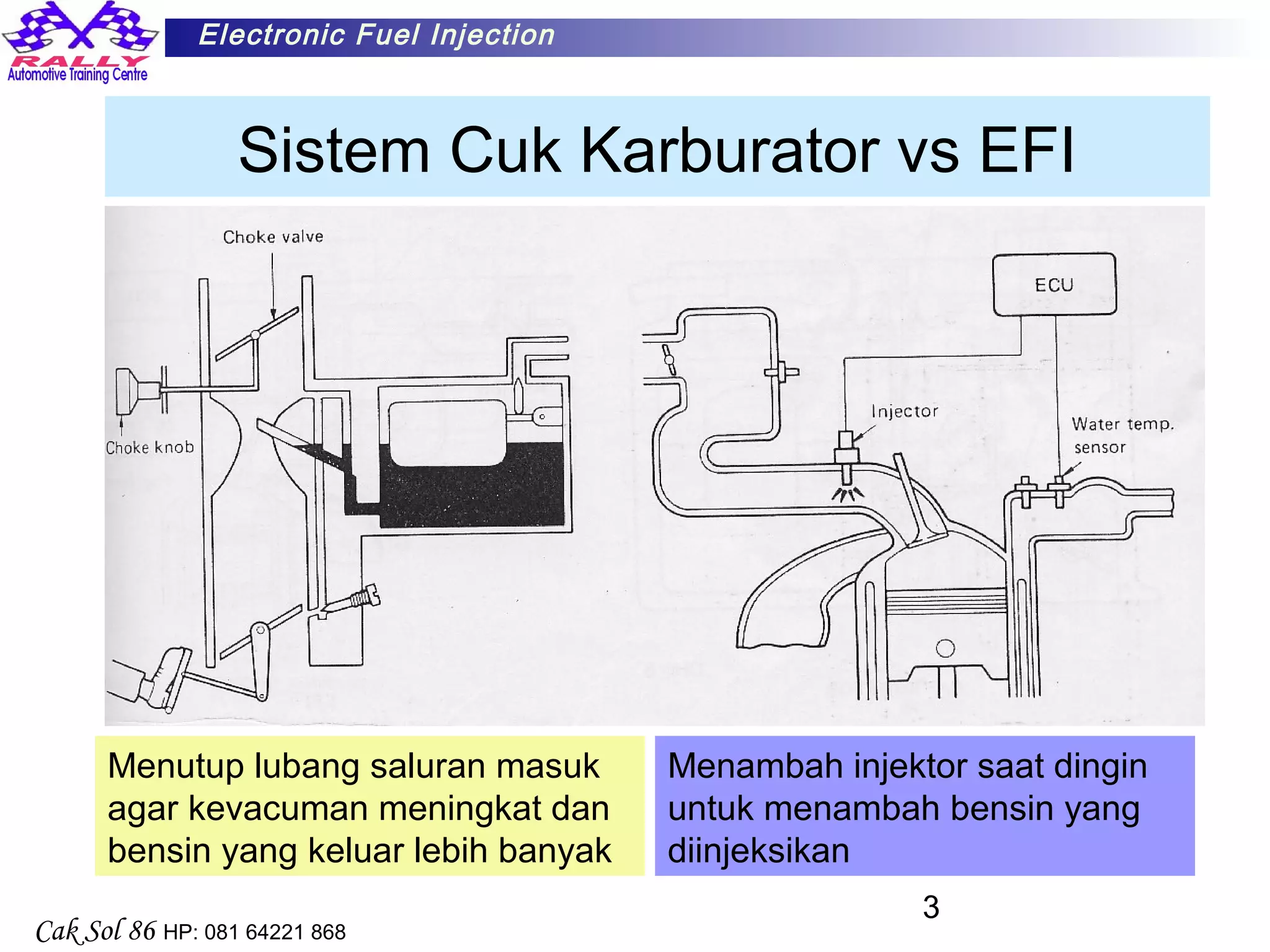 RALLY
Automotive Training Centre

Electronic Fuel Injection

Sistem Cuk Karburator vs EFI

Choke valve

Choke knob

ECU

Injector

Water temp. sensor

Menutup lubang saluran masuk agar kevacuman meningkat dan bensin yang keluar lebih banyak

Menambah injektor saat dingin untuk menambah bensin yang diinjeksikan

3

Cak Sol 86 HP: 081 64221 868